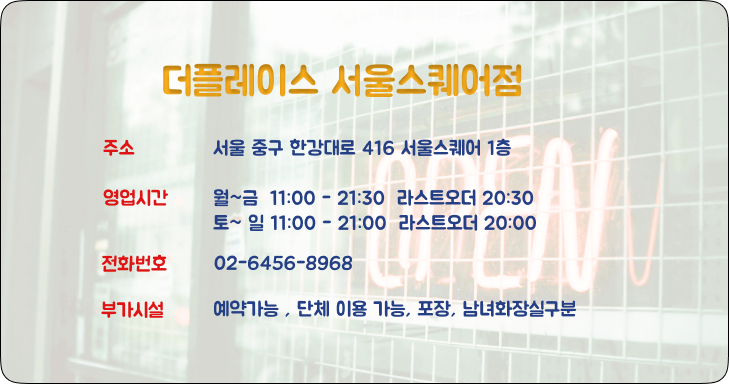 더플레이스 서울스퀘어점

주소 서울 중구 한강대로 416 서울스퀘어 1층

영업시간 월~금 11:00 - 21:30 라스트오더 20:30
토~ 일 11:00 - 21:00 라스트오더 20:00

전화번호 02-6456-8968

부가시설 예약가능 , 단체 이용 가능, 포장, 남녀화장실구분

OPEN